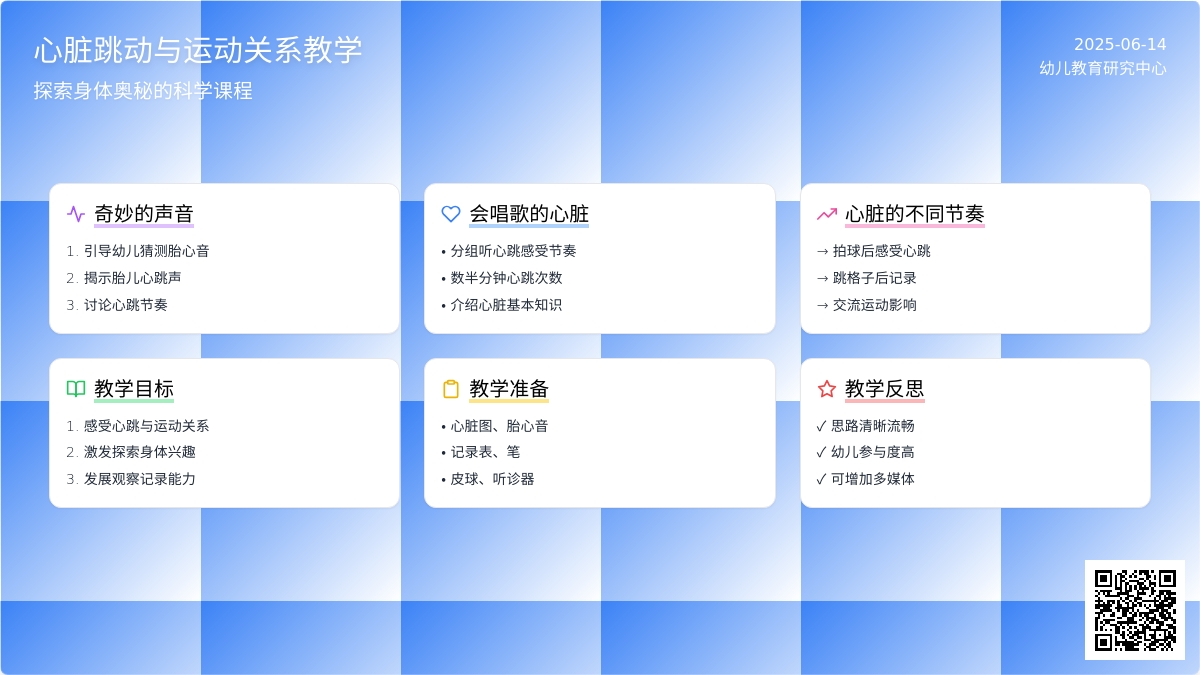 心脏跳动与运动关系教学

探索身体奥秘的科学课程

2025-06-14
幼儿教育研究中心

奇妙的声音

1. 引导幼儿猜测胎心音
2. 揭示胎儿心跳声
3. 讨论心跳节奏

会唱歌的心脏

• 分组听心跳感受节奏
• 数半分钟心跳次数
• 介绍心脏基本知识

心脏的不同节奏

→ 拍球后感受心跳
→ 跳格子后记录
→ 交流运动影响

教学目标

1. 感受心跳与运动关系
2. 激发探索身体兴趣
3. 发展观察记录能力

教学准备

• 心脏图、胎心音
• 记录表、笔
• 皮球、听诊器

教学反思

✓ 思路清晰流畅
✓ 幼儿参与度高
✓ 可增加多媒体